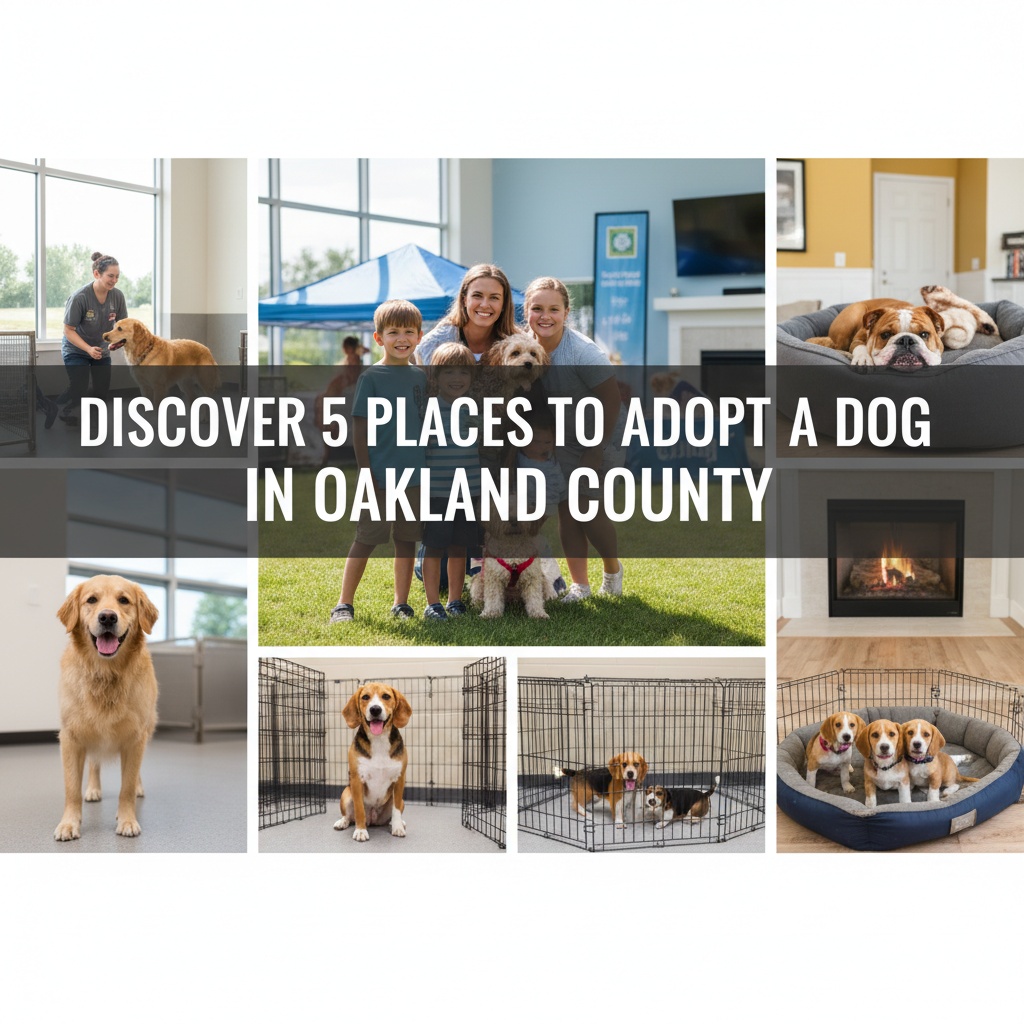 DISCOVER 5 PLACES TO ADOPT A DOG IN OAKLAND COUNTY